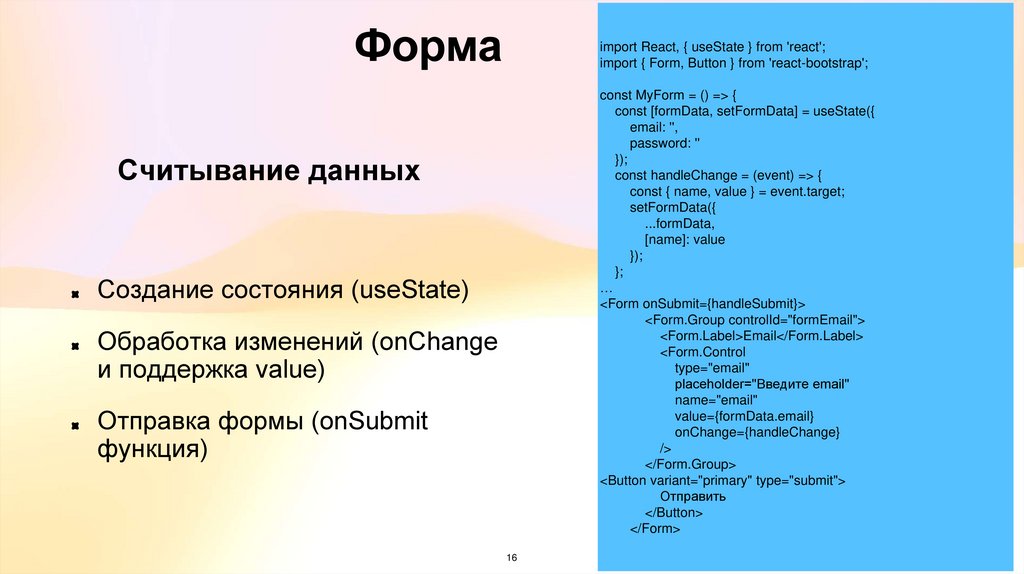 Форма

Считывание данных

Создание состояния (useState)

Обработка изменений (onChange и поддержка value)

Отправка формы (onSubmit функция)

16

import React, { useState } from 'react';
import { Form, Button } from 'react-bootstrap';

const MyForm = () => {
  const [formData, setFormData] = useState({
    email: '',
    password: ''
  });
  const handleChange = (event) => {
    const { name, value } = event.target;
    setFormData({
      ...formData,
      [name]: value
    });
  };
…
<Form onSubmit={handleSubmit}>
      <Form.Group controlId="formEmail">
        <Form.Label>Email</Form.Label>
        <Form.Control
          type="email"
          placeholder="Введите email"
          name="email"
          value={formData.email}
          onChange={handleChange}
        />
      </Form.Group>
<Button variant="primary" type="submit">
        Отправить
      </Button>
    </Form>